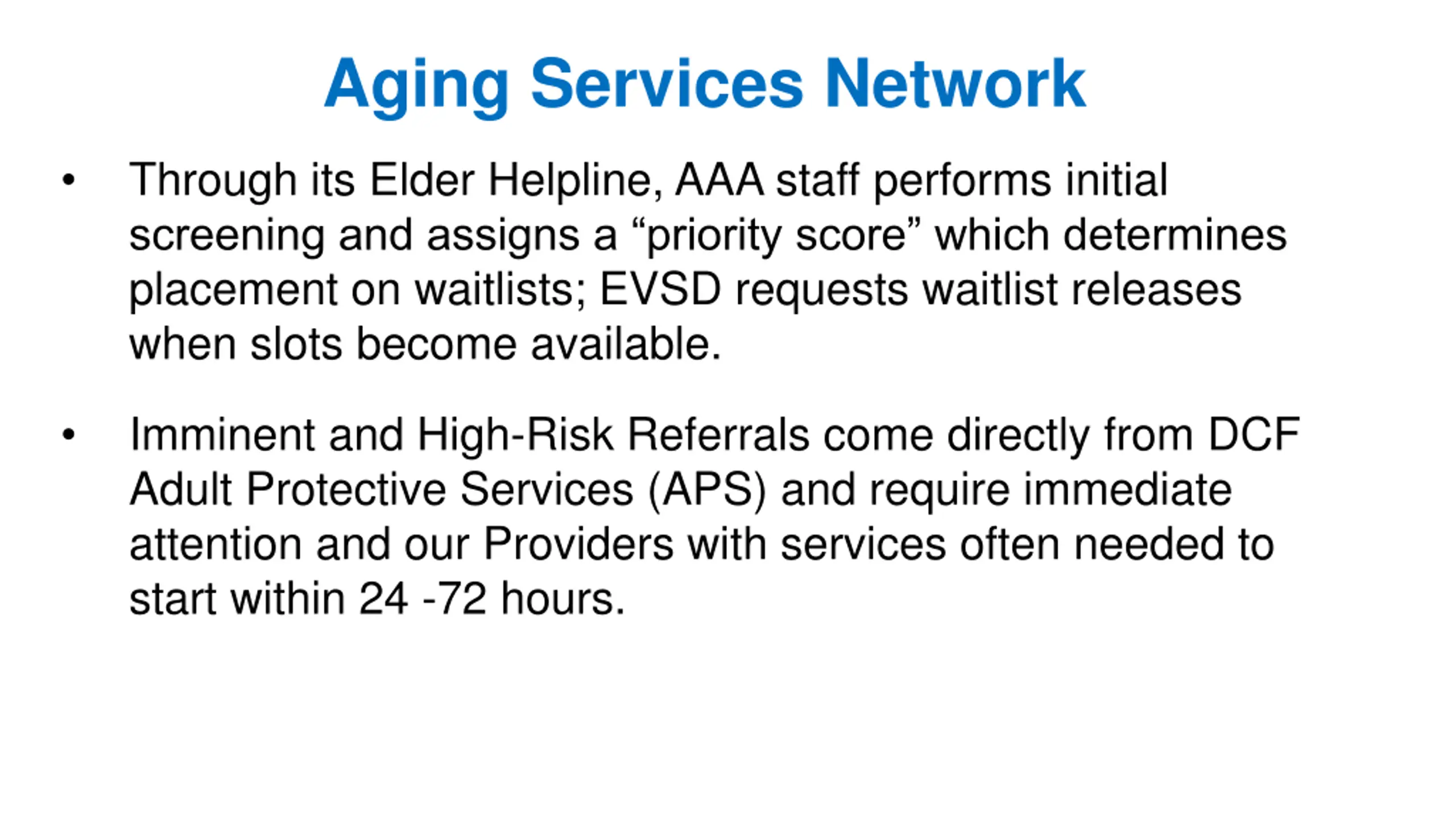 Aging Services Network

• Through its Elder Helpline, AAA staff performs initial screening and assigns a “priority score” which determines placement on waitlists; EVSD requests waitlist releases when slots become available.

• Imminent and High-Risk Referrals come directly from DCF Adult Protective Services (APS) and require immediate attention and our Providers with services often needed to start within 24 -72 hours.